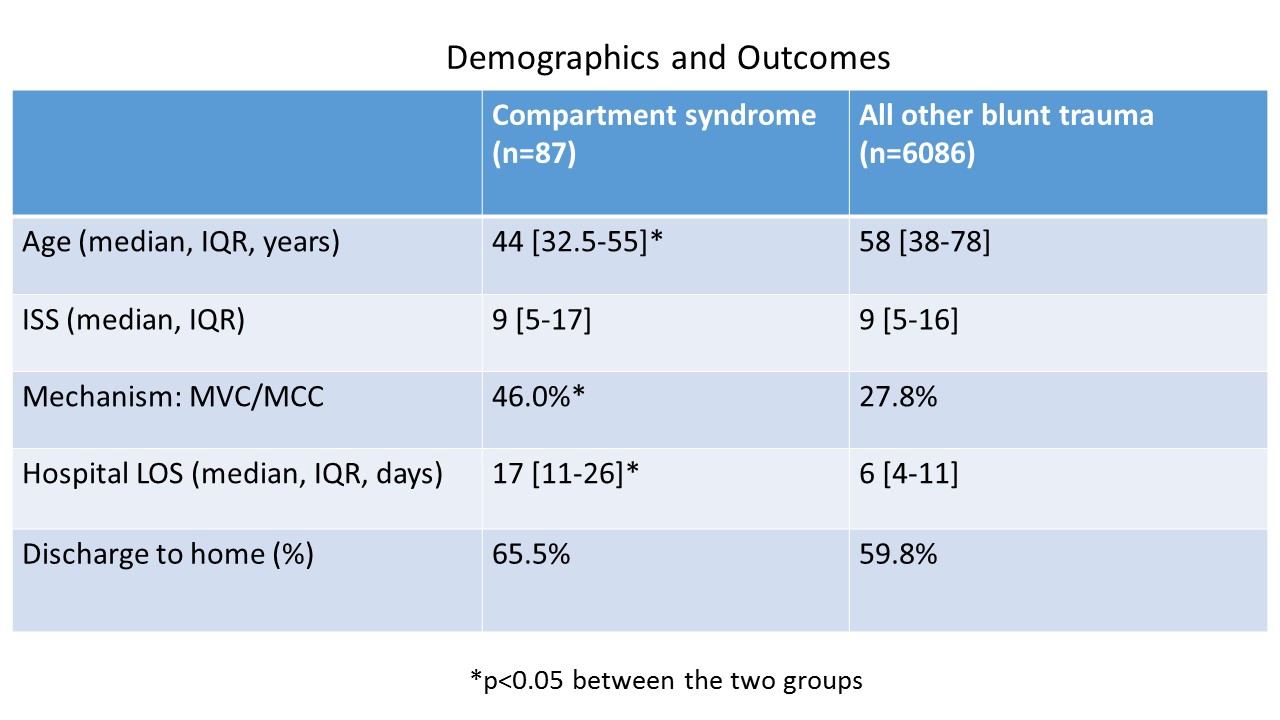 Demographics and Outcomes

| | Compartment syndrome (n=87) | All other blunt trauma (n=6086) |
|---|---|---|
| Age (median, IQR, years) | 44 [32.5-55]* | 58 [38-78] |
| ISS (median, IQR) | 9 [5-17] | 9 [5-16] |
| Mechanism: MVC/MCC | 46.0%* | 27.8% |
| Hospital LOS (median, IQR, days) | 17 [11-26]* | 6 [4-11] |
| Discharge to home (%) | 65.5% | 59.8% |

*p<0.05 between the two groups